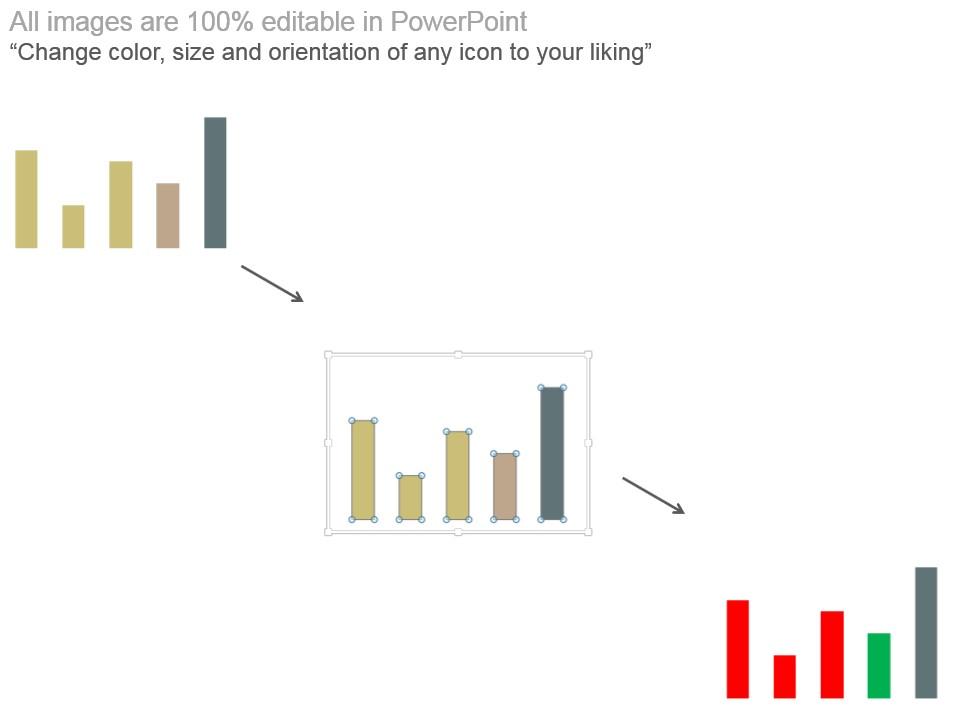 All images are 100% editable in PowerPoint
“Change color, size and orientation of any icon to your liking”